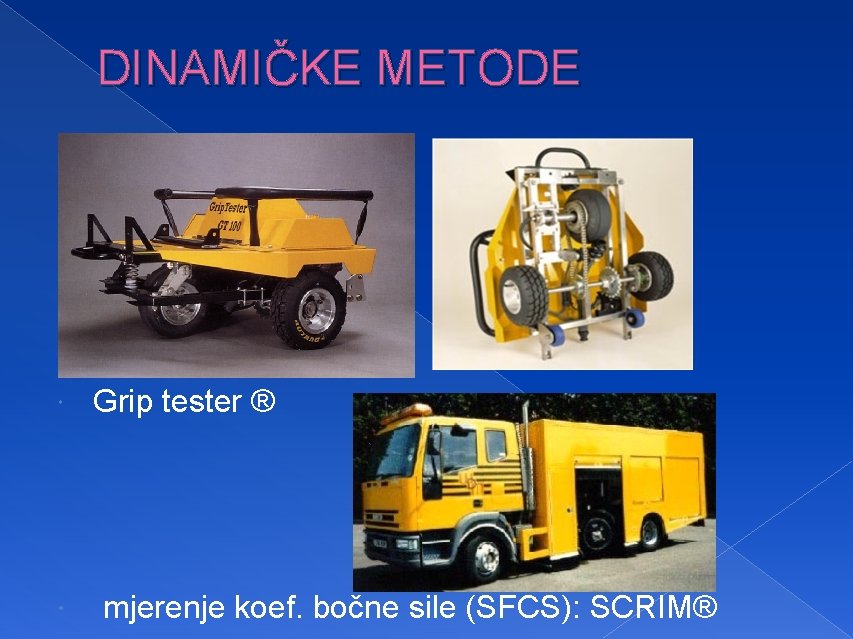 DINAMIČKE METODE

GripTester
GT 100

Grip tester ®

mjerenje koef. bočne sile (SFCS): SCRIM®